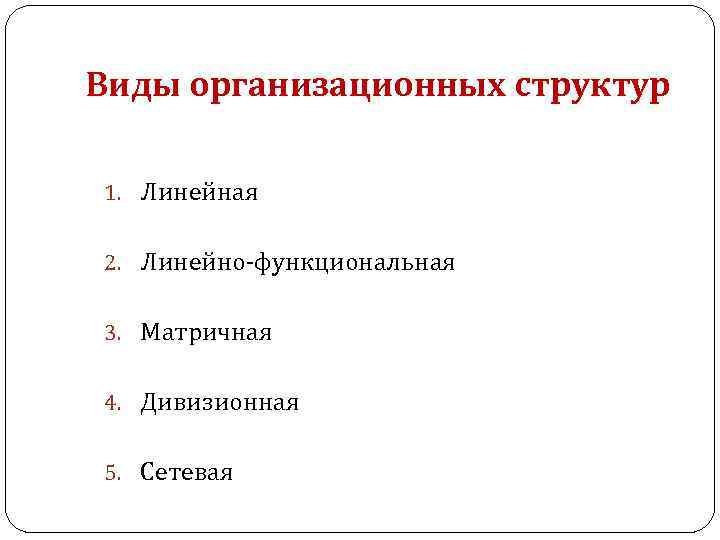 Виды организационных структур

1. Линейная
2. Линейно-функциональная
3. Матричная
4. Дивизионная
5. Сетевая